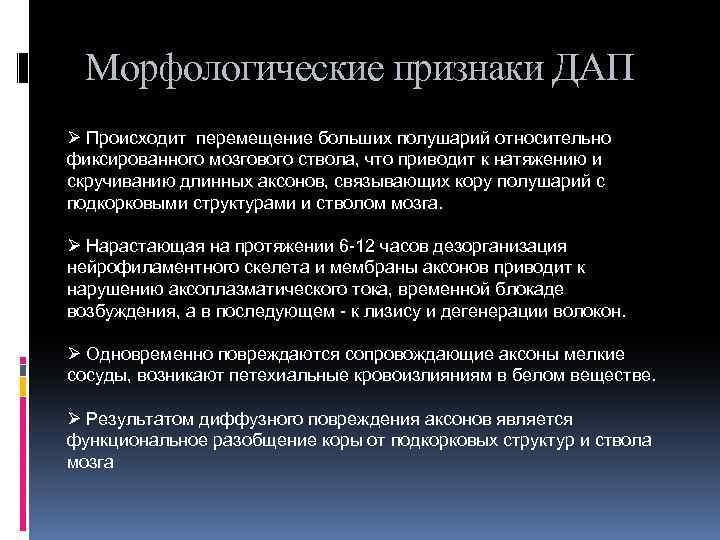 Морфологические признаки ДАП

➢ Происходит перемещение больших полушарий относительно фиксированного мозгового ствола, что приводит к натяжению и скручиванию длинных аксонов, связывающих кору полушарий с подкорковыми структурами и стволом мозга.

➢ Нарастающая на протяжении 6-12 часов дезорганизация нейрофиламентного скелета и мембраны аксонов приводит к нарушению аксоплазматического тока, временной блокаде возбуждения, а в последующем - к лизису и дегенерации волокон.

➢ Одновременно повреждаются сопровождающие аксоны мелкие сосуды, возникают петехиальные кровоизлияниям в белом веществе.

➢ Результатом диффузного повреждения аксонов является функциональное разобщение коры от подкорковых структур и ствола мозга